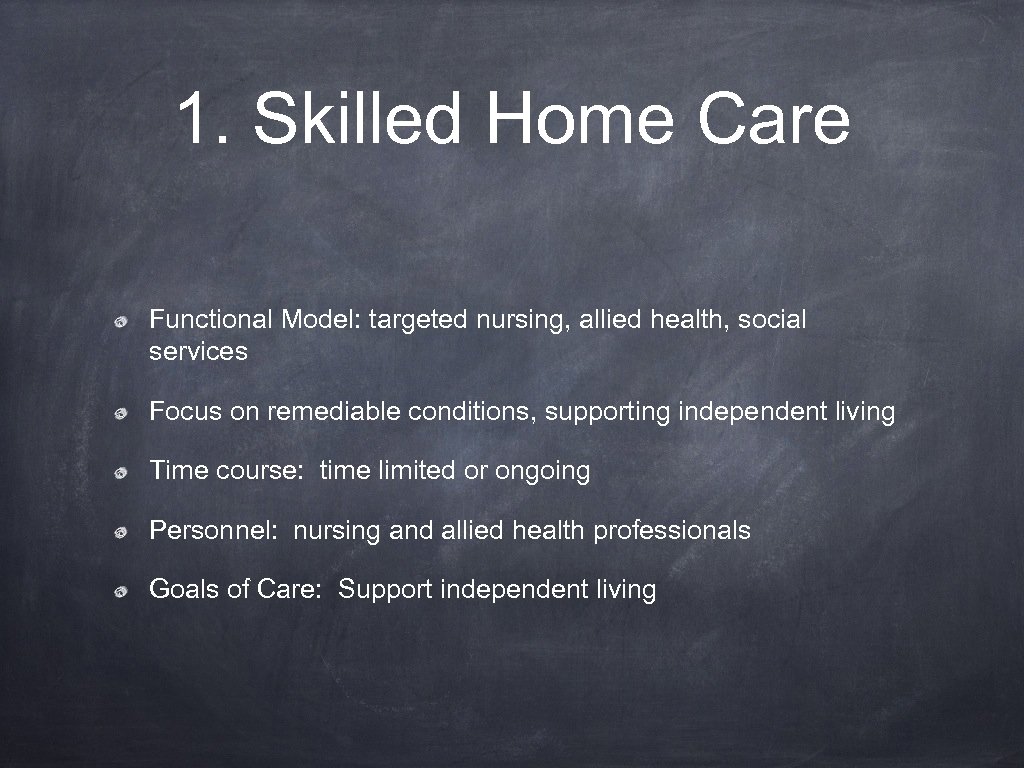 1. Skilled Home Care

Functional Model: targeted nursing, allied health, social services

Focus on remediable conditions, supporting independent living

Time course: time limited or ongoing

Personnel: nursing and allied health professionals

Goals of Care: Support independent living